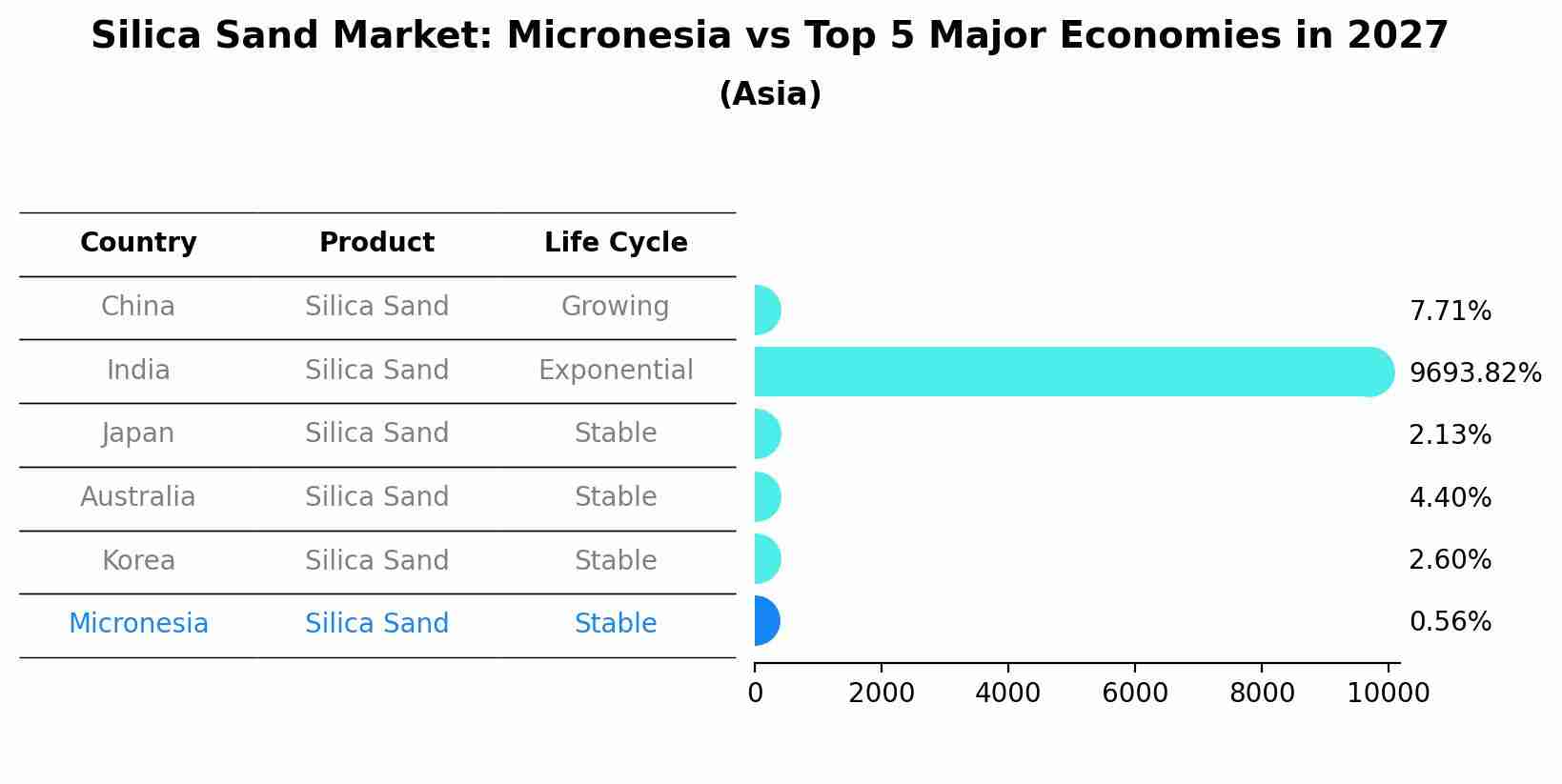 Silica Sand Market: Micronesia vs Top 5 Major Economies in 2027
(Asia)

| Country | Product | Life Cycle |
|---|---|---|
| China | Silica Sand | Growing |
| India | Silica Sand | Exponential |
| Japan | Silica Sand | Stable |
| Australia | Silica Sand | Stable |
| Korea | Silica Sand | Stable |
| Micronesia | Silica Sand | Stable |

7.71%
9693.82%
2.13%
4.40%
2.60%
0.56%

0 2000 4000 6000 8000 10000